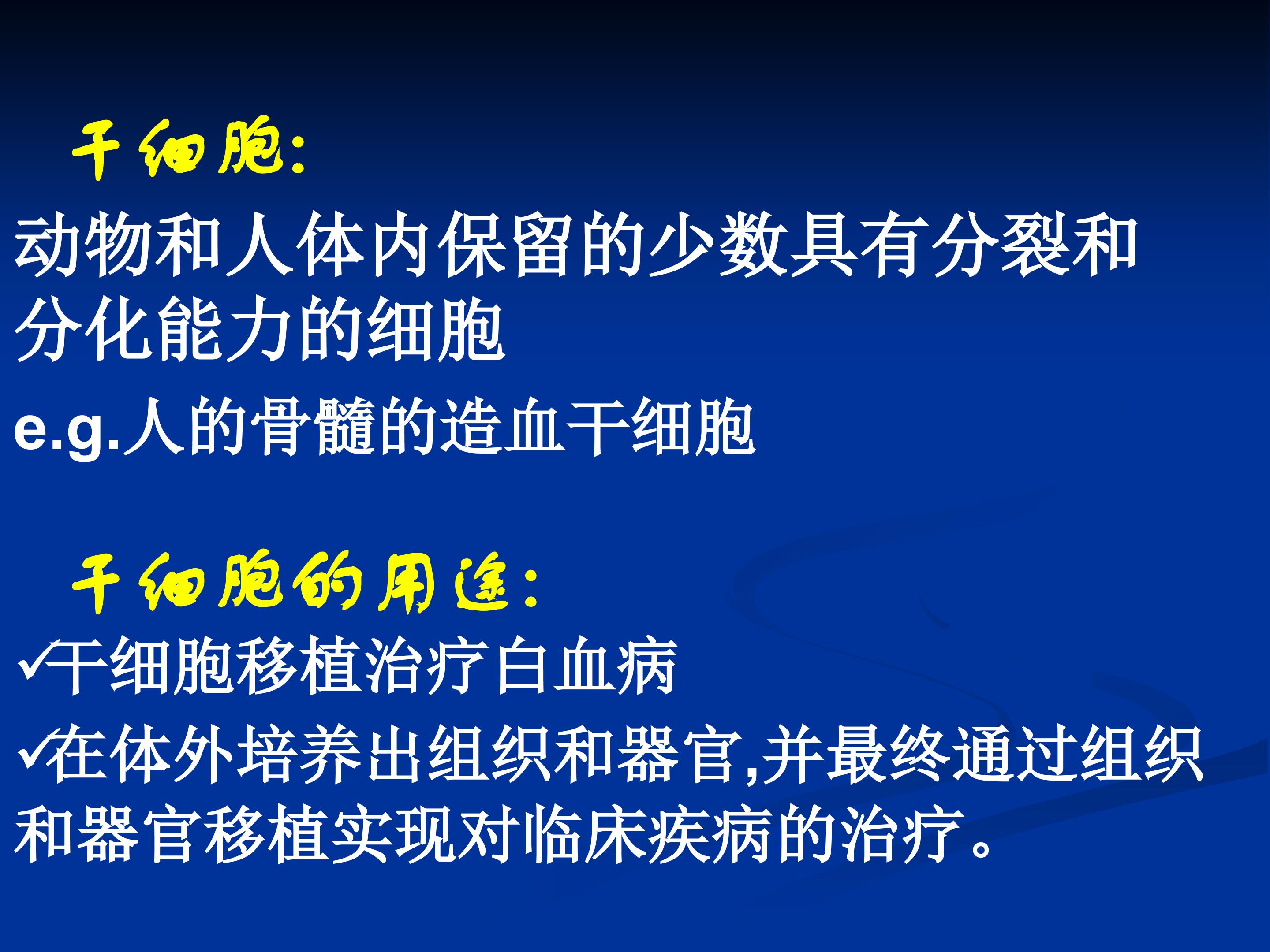 干细胞:

动物和人体内保留的少数具有分裂和分化能力的细胞

e.g.人的骨髓的造血干细胞

干细胞的用途:

✓干细胞移植治疗白血病

✓在体外培养出组织和器官,并最终通过组织和器官移植实现对临床疾病的治疗。